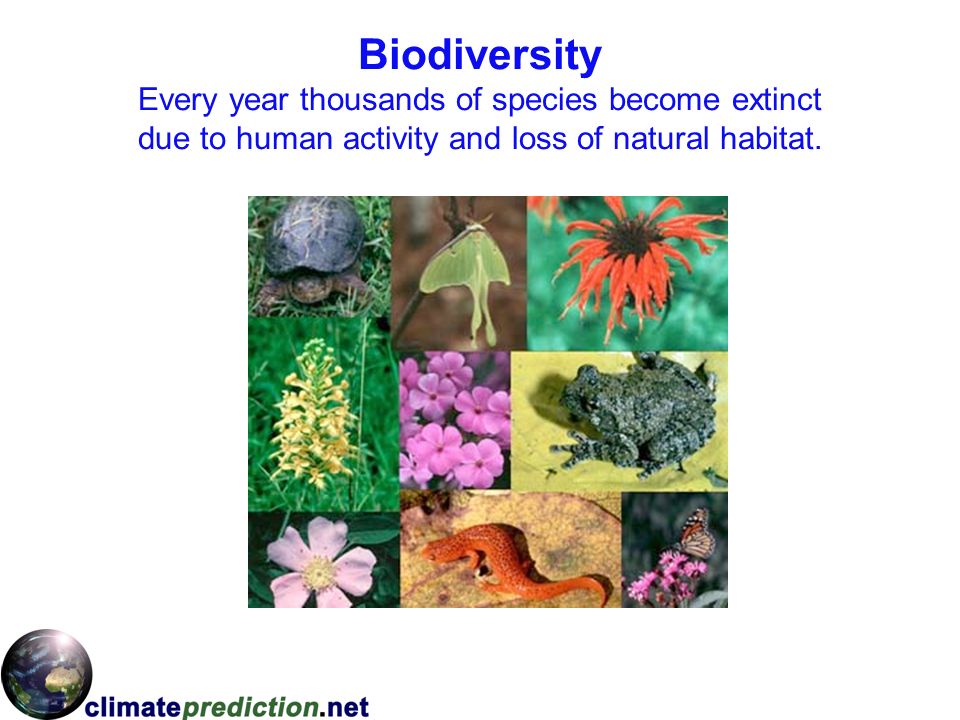 Biodiversity
Every year thousands of species become extinct due to human activity and loss of natural habitat.

climateprediction.net